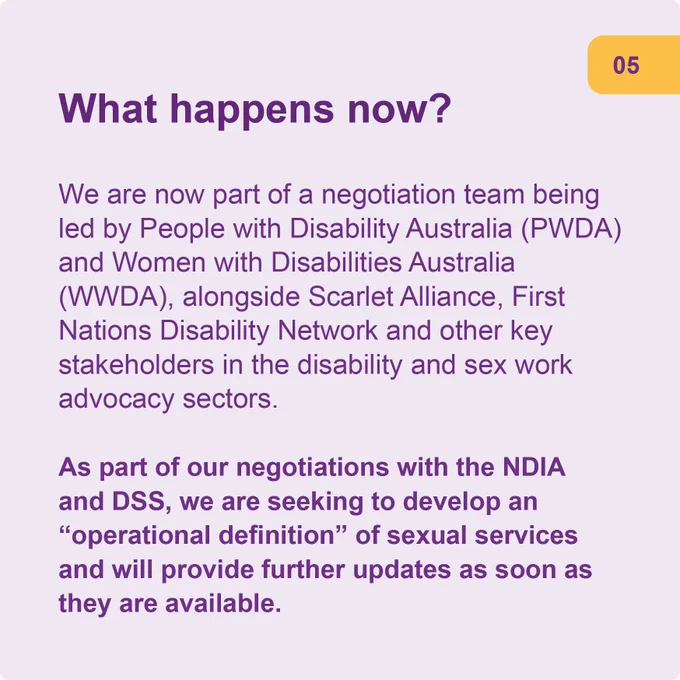 05

What happens now?

We are now part of a negotiation team being led by People with Disability Australia (PWDA) and Women with Disabilities Australia (WWDA), alongside Scarlet Alliance, First Nations Disability Network and other key stakeholders in the disability and sex work advocacy sectors.

As part of our negotiations with the NDIA and DSS, we are seeking to develop an “operational definition” of sexual services and will provide further updates as soon as they are available.